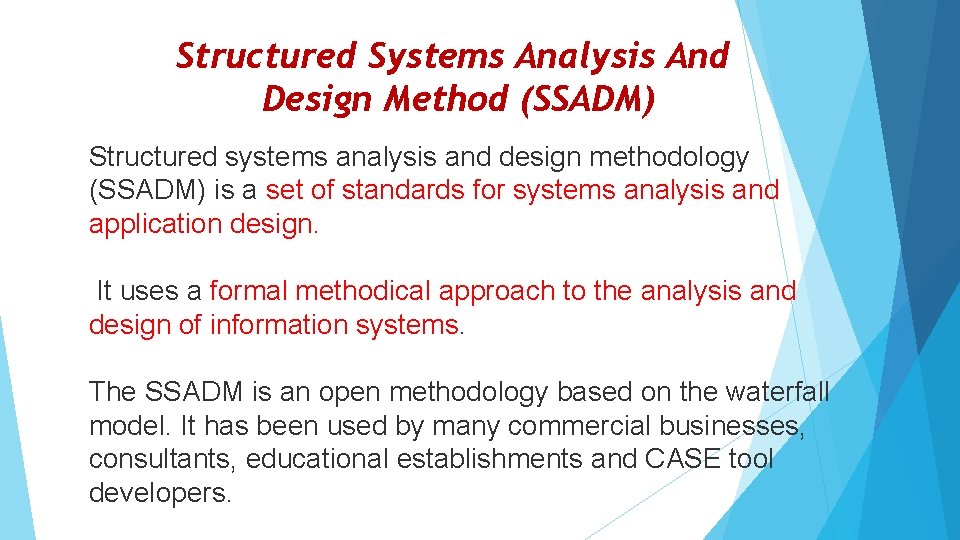 Structured Systems Analysis And Design Method (SSADM)

Structured systems analysis and design methodology (SSADM) is a set of standards for systems analysis and application design.

It uses a formal methodical approach to the analysis and design of information systems.

The SSADM is an open methodology based on the waterfall model. It has been used by many commercial businesses, consultants, educational establishments and CASE tool developers.